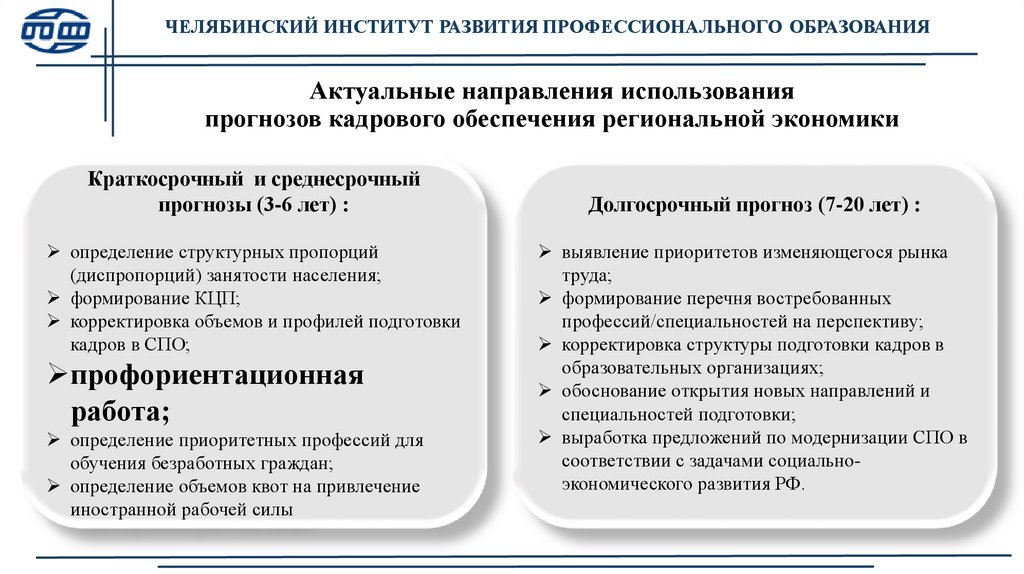 ЧЕЛЯБИНСКИЙ ИНСТИТУТ РАЗВИТИЯ ПРОФЕССИОНАЛЬНОГО ОБРАЗОВАНИЯ

Актуальные направления использования прогнозов кадрового обеспечения региональной экономики

Краткосрочный и среднесрочный прогнозы (3-6 лет) :

➢ определение структурных пропорций (диспропорций) занятости населения;
➢ формирование КЦП;
➢ корректировка объемов и профилей подготовки кадров в СПО;
➢ профориентационная работа;
➢ определение приоритетных профессий для обучения безработных граждан;
➢ определение объемов квот на привлечение иностранной рабочей силы

Долгосрочный прогноз (7-20 лет) :

➢ выявление приоритетов изменяющегося рынка труда;
➢ формирование перечня востребованных профессий/специальностей на перспективу;
➢ корректировка структуры подготовки кадров в образовательных организациях;
➢ обоснование открытия новых направлений и специальностей подготовки;
➢ выработка предложений по модернизации СПО в соответствии с задачами социально-экономического развития РФ.